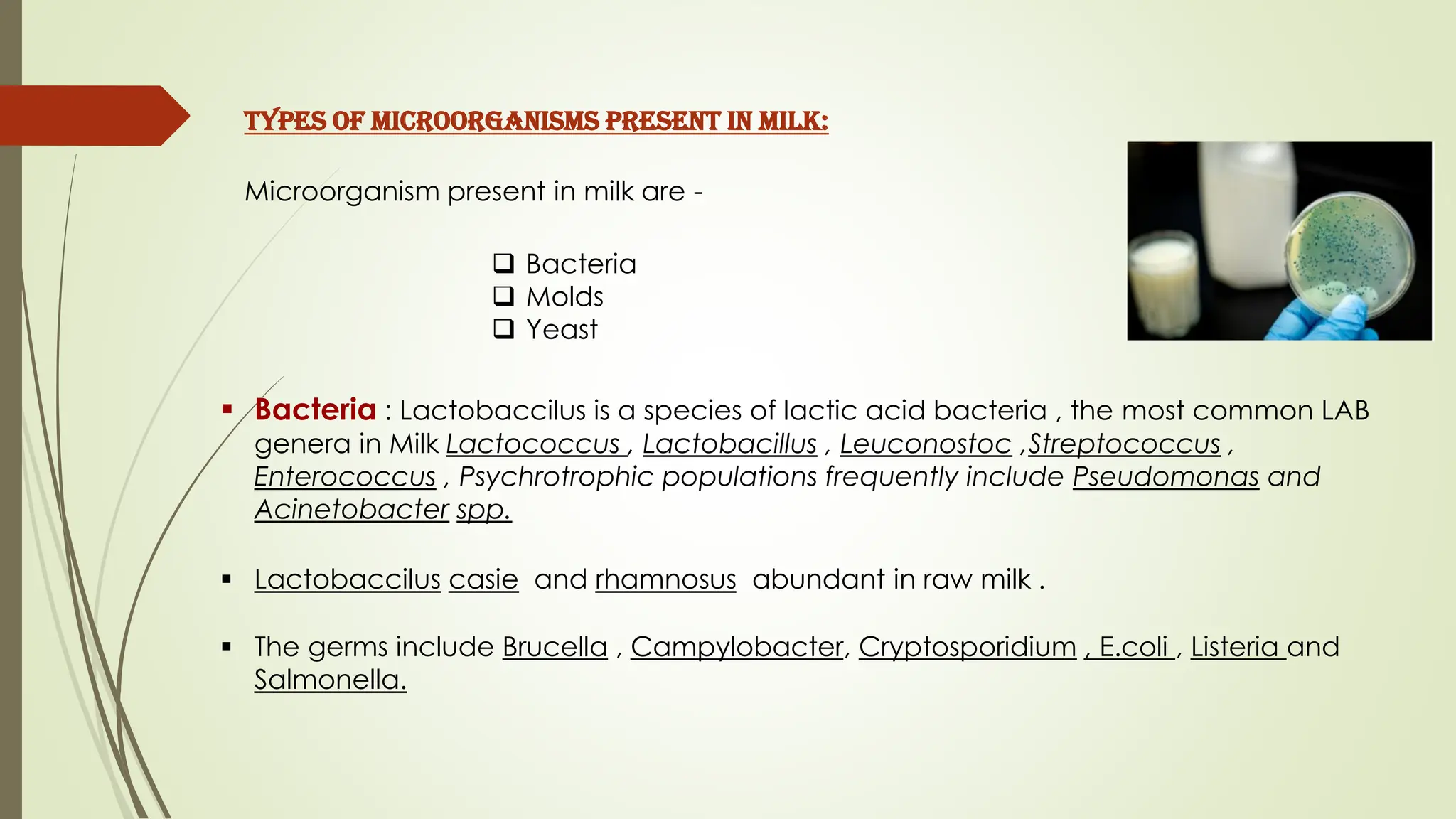 TYPES OF MICROORGANISMS PRESENT IN MILK:

Microorganism present in milk are -

❑ Bacteria
❑ Molds
❑ Yeast

▪ Bacteria : Lactobaccilus is a species of lactic acid bacteria , the most common LAB genera in Milk Lactococcus , Lactobacillus , Leuconostoc ,Streptococcus , Enterococcus , Psychrotrophic populations frequently include Pseudomonas and Acinetobacter spp.

▪ Lactobaccilus casie and rhamnosus abundant in raw milk .

▪ The germs include Brucella , Campylobacter, Cryptosporidium , E.coli , Listeria and Salmonella.